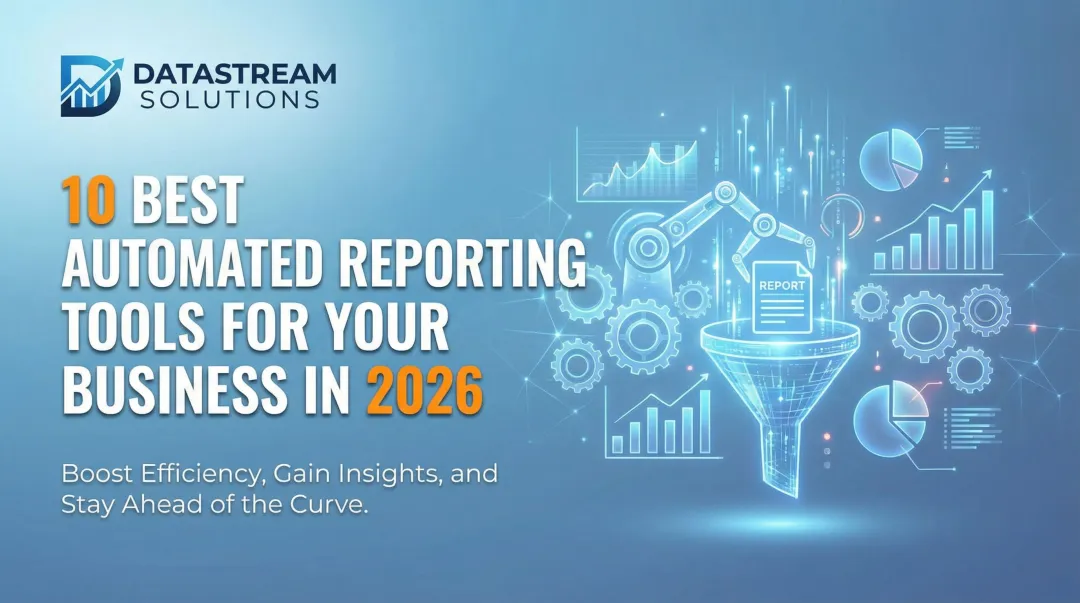 DATASTREAM
SOLUTIONS

10 BEST AUTOMATED REPORTING TOOLS FOR YOUR BUSINESS IN 2026

Boost Efficiency, Gain Insights, and Stay Ahead of the Curve.

REPORT